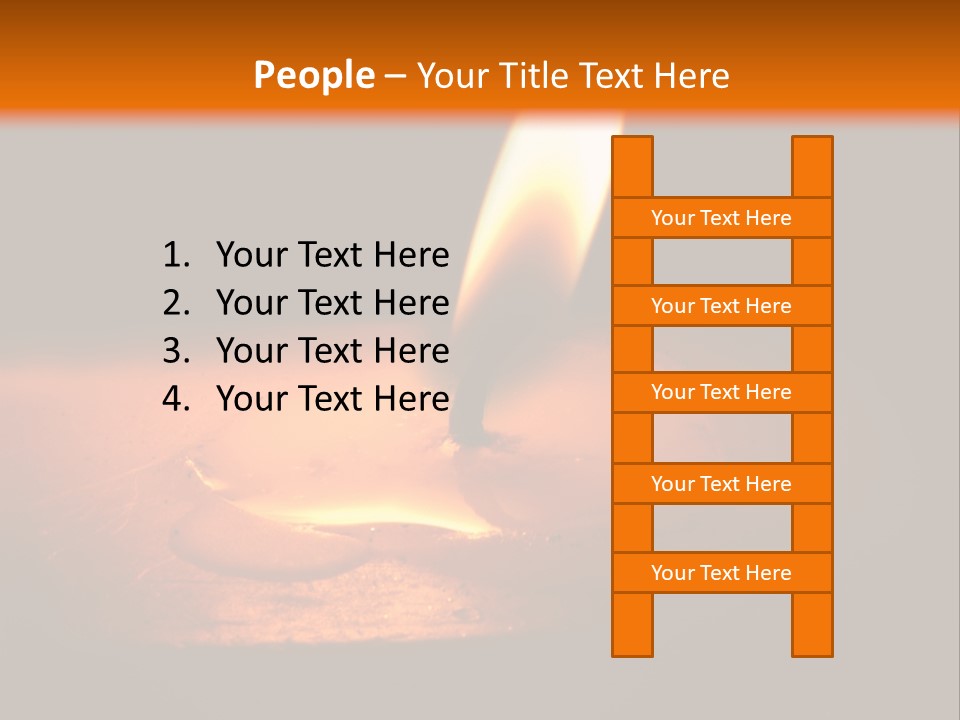 People – Your Title Text Here

1. Your Text Here
2. Your Text Here
3. Your Text Here
4. Your Text Here

Your Text Here

Your Text Here

Your Text Here

Your Text Here

Your Text Here